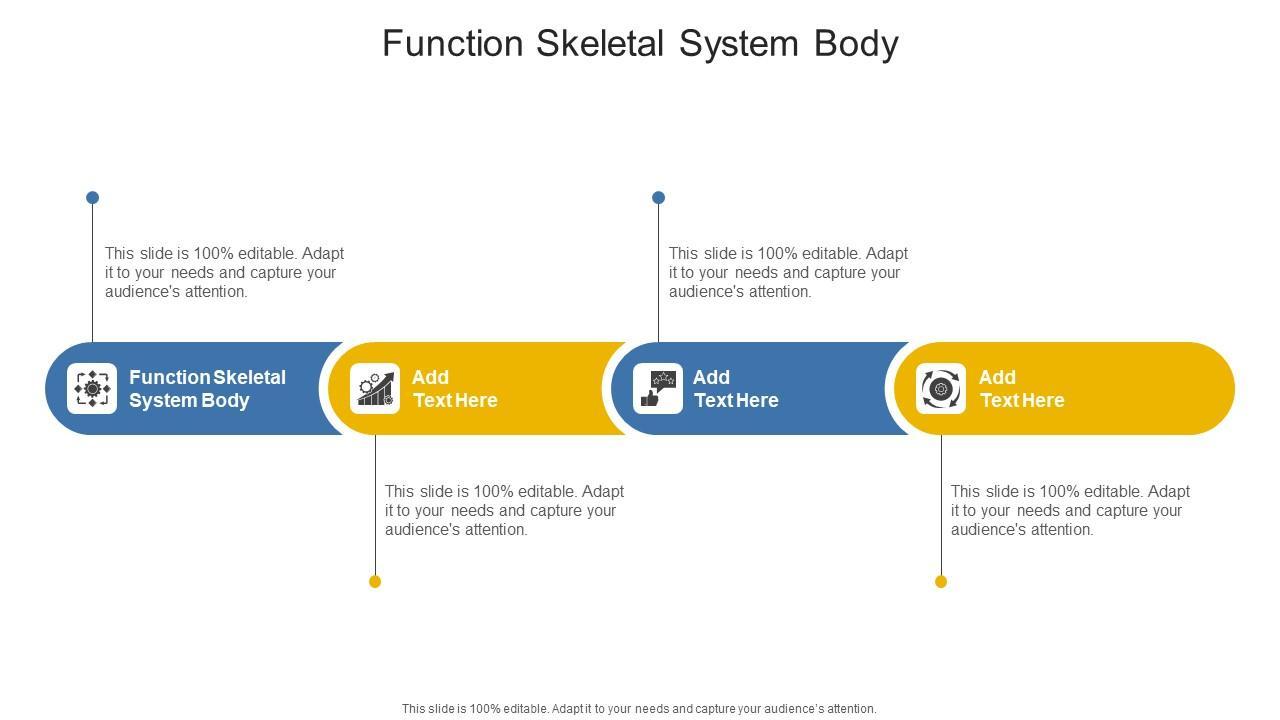 Function Skeletal System Body

This slide is 100% editable. Adapt it to your needs and capture your audience's attention.

This slide is 100% editable. Adapt it to your needs and capture your audience's attention.

Function Skeletal System Body

Add Text Here

Add Text Here

Add Text Here

This slide is 100% editable. Adapt it to your needs and capture your audience's attention.

This slide is 100% editable. Adapt it to your needs and capture your audience's attention.

This slide is 100% editable. Adapt it to your needs and capture your audience's attention.